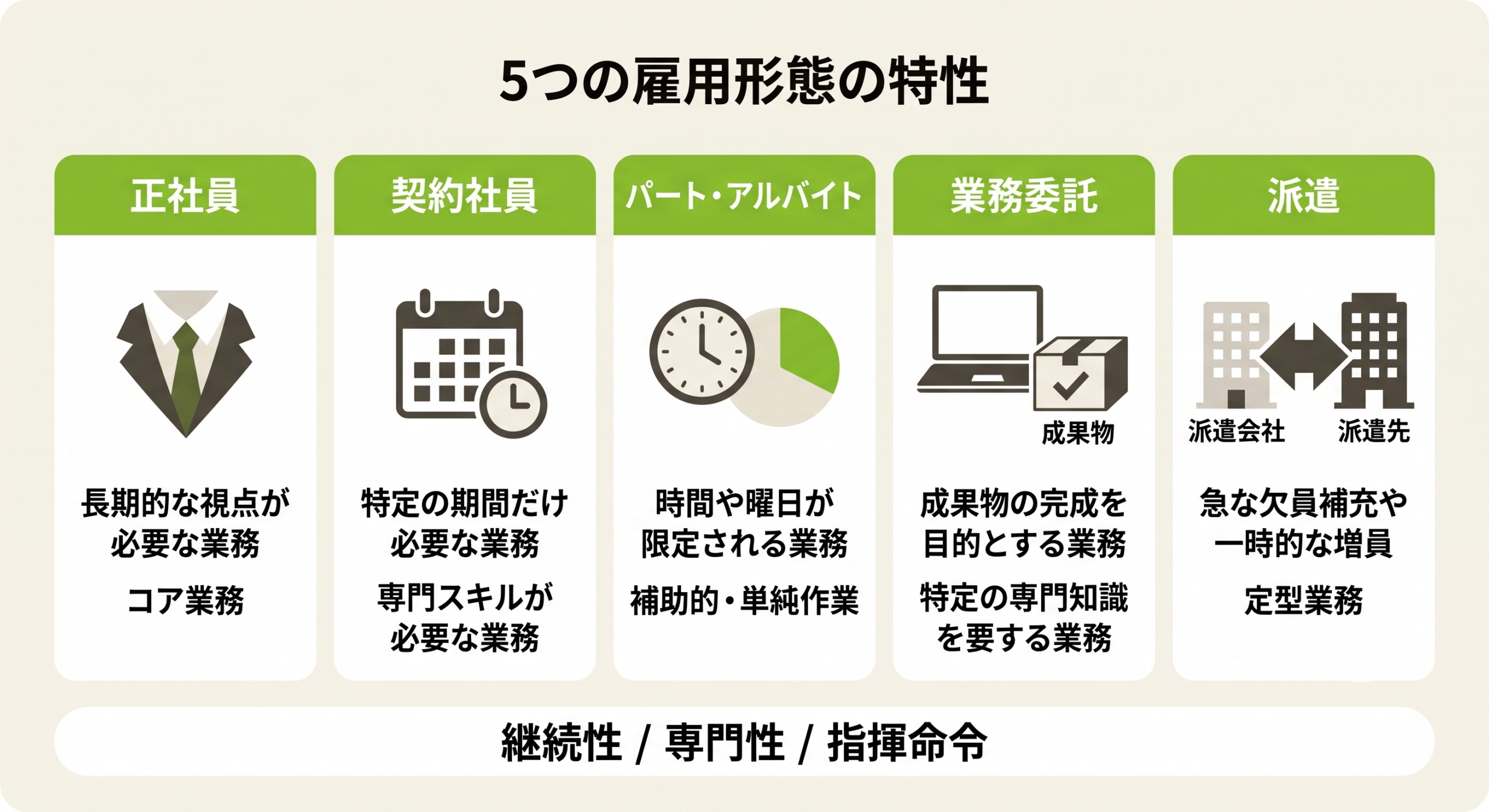 5つの雇用形態の特性

正社員

長期的な視点が必要な業務

コア業務

契約社員

特定の期間だけ必要な業務

専門スキルが必要な業務

パート・アルバイト

時間や曜日が限定される業務

補助的・単純作業

業務委託

成果物

成果物の完成を目的とする業務

特定の専門知識を要する業務

派遣

派遣会社

派遣先

急な欠員補充や一時的な増員

定型業務

継続性 / 専門性 / 指揮命令